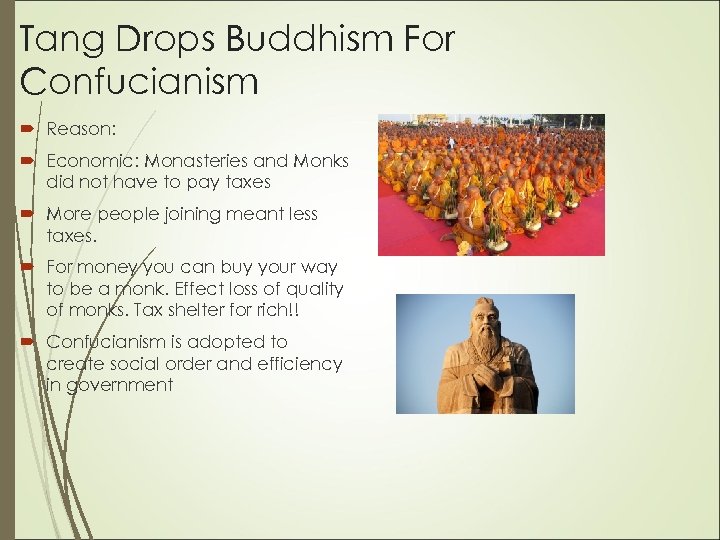 Tang Drops Buddhism For Confucianism

Reason:

Economic: Monasteries and Monks did not have to pay taxes

More people joining meant less taxes.

For money you can buy your way to be a monk. Effect loss of quality of monks. Tax shelter for rich!!

Confucianism is adopted to create social order and efficiency in government